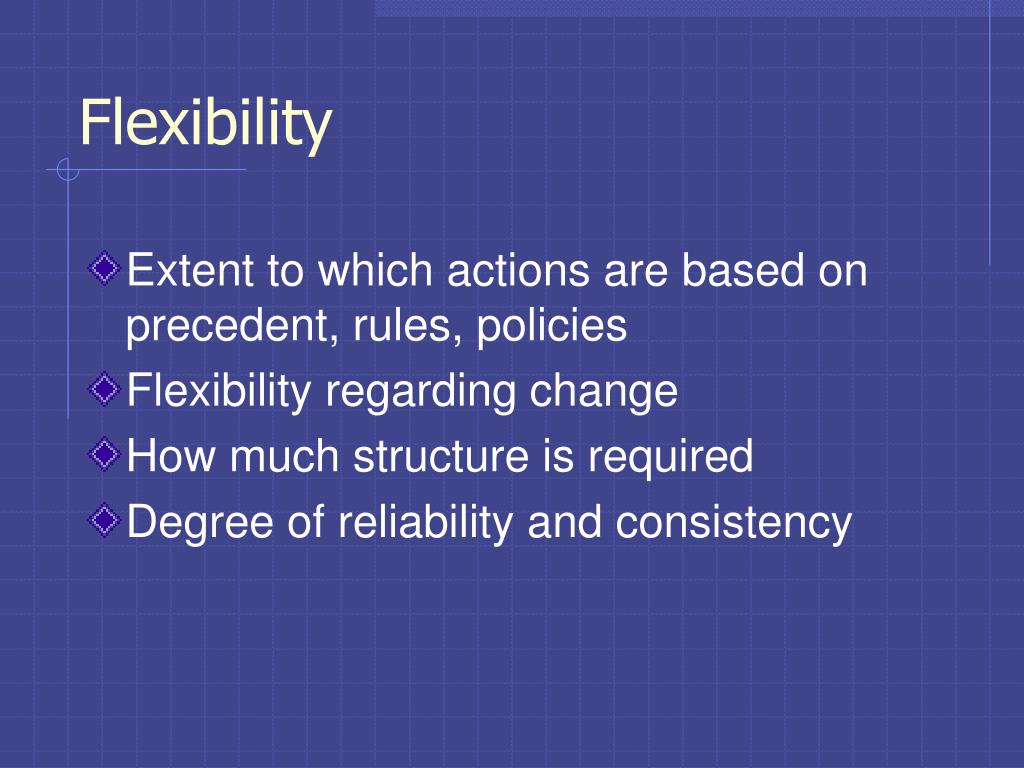 Flexibility

Extent to which actions are based on precedent, rules, policies
Flexibility regarding change
How much structure is required
Degree of reliability and consistency